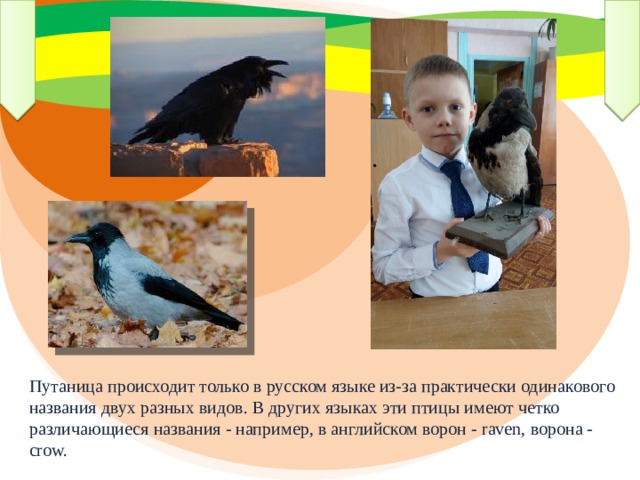 Путаница происходит только в русском языке из-за практически одинакового названия двух разных видов. В других языках эти птицы имеют четко различающиеся названия - например, в английском ворон - raven, ворона - crow.